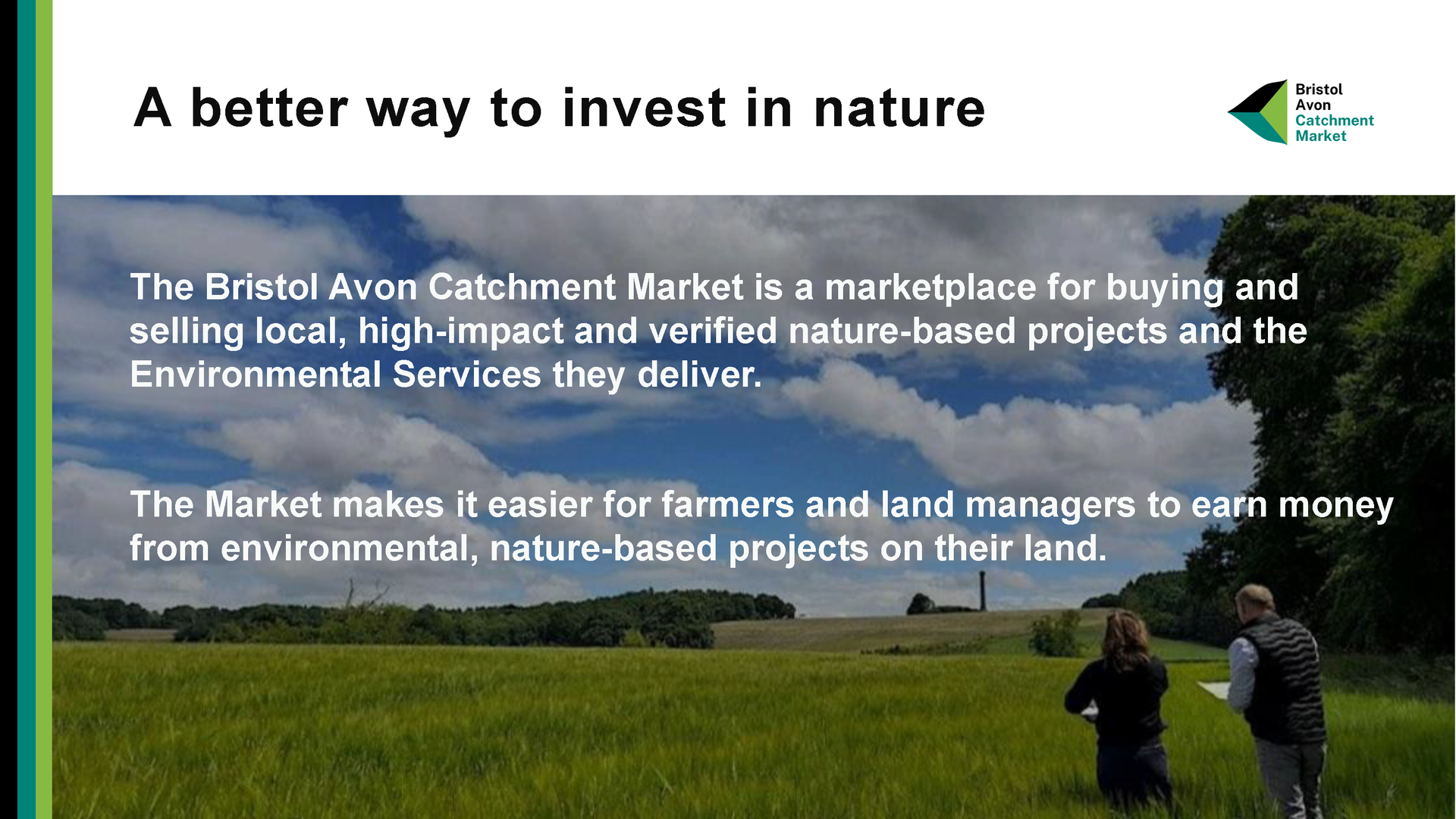 A better way to invest in nature

Bristol Avon Catchment Market

The Bristol Avon Catchment Market is a marketplace for buying and selling local, high-impact and verified nature-based projects and the Environmental Services they deliver.

The Market makes it easier for farmers and land managers to earn money from environmental, nature-based projects on their land.